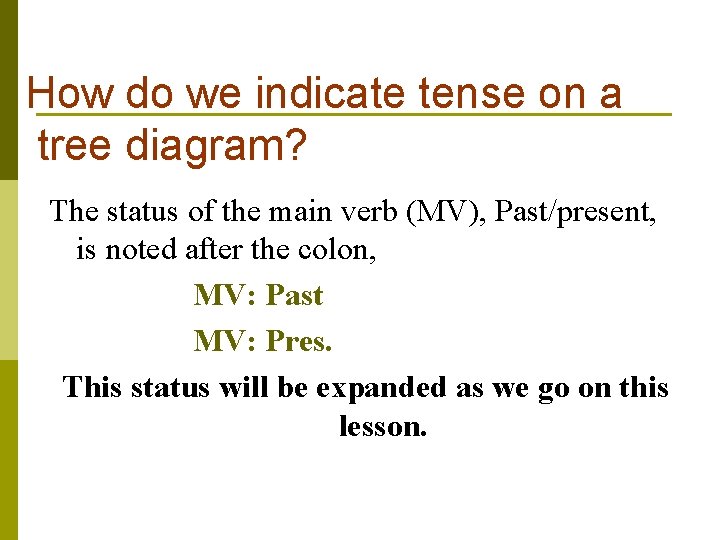 How do we indicate tense on a tree diagram?

The status of the main verb (MV), Past/present, is noted after the colon,

MV: Past

MV: Pres.

This status will be expanded as we go on this lesson.